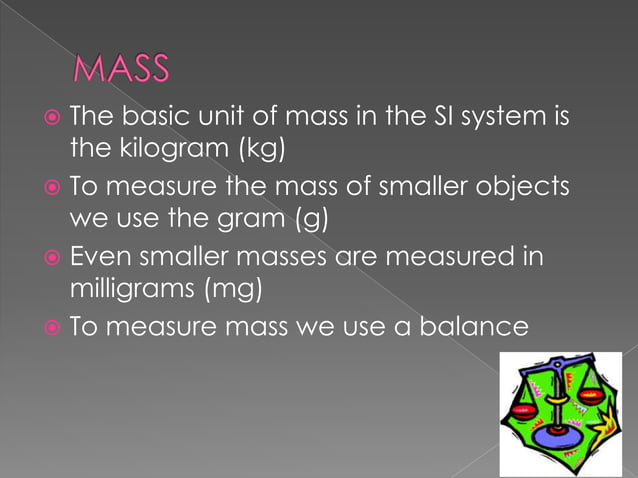 MASS

The basic unit of mass in the SI system is the kilogram (kg)

To measure the mass of smaller objects we use the gram (g)

Even smaller masses are measured in milligrams (mg)

To measure mass we use a balance